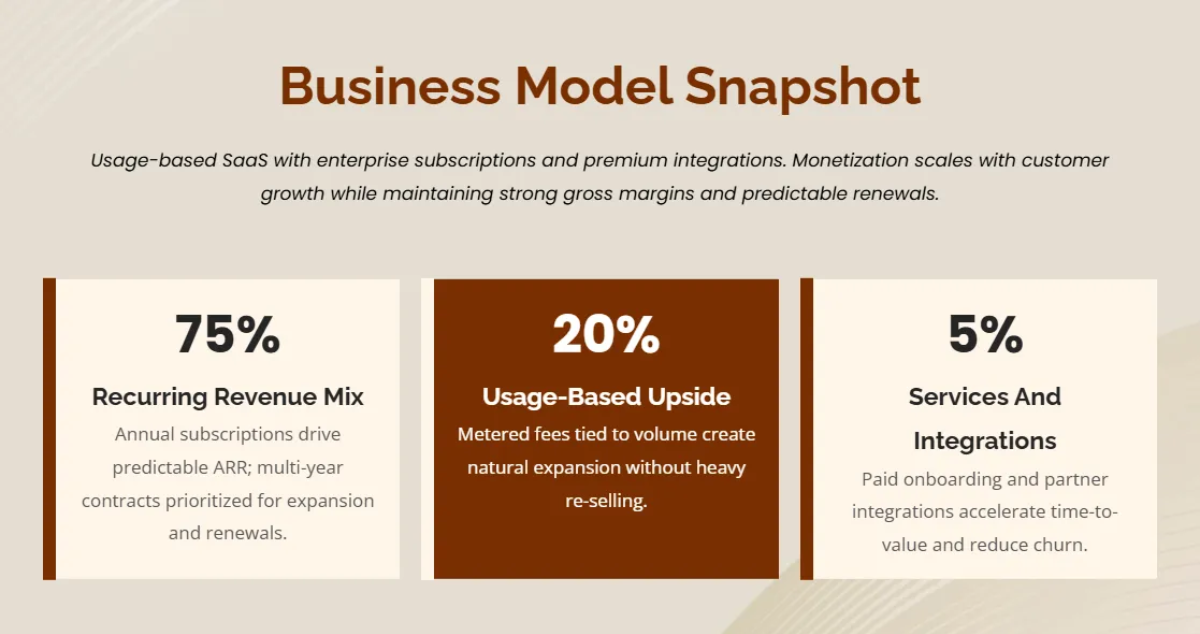 Business Model Snapshot

Usage-based SaaS with enterprise subscriptions and premium integrations. Monetization scales with customer growth while maintaining strong gross margins and predictable renewals.

75%

Recurring Revenue Mix

Annual subscriptions drive predictable ARR; multi-year contracts prioritized for expansion and renewals.

20%

Usage-Based Upside

Metered fees tied to volume create natural expansion without heavy re-selling.

5%

Services And Integrations

Paid onboarding and partner integrations accelerate time-to-value and reduce churn.